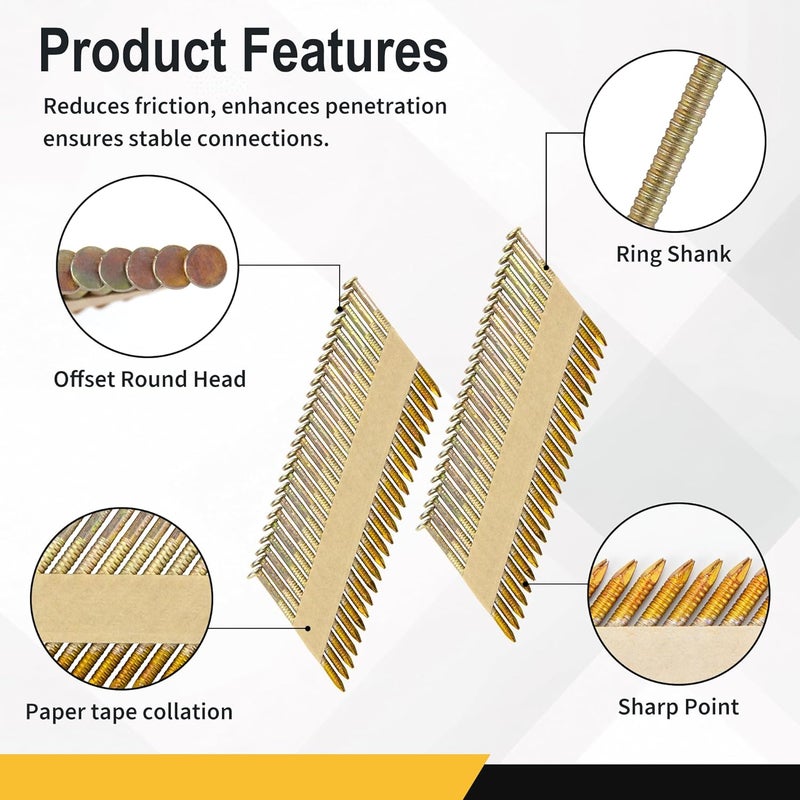 Product Features

Reduces friction, enhances penetration ensures stable connections.

Ring Shank

Offset Round Head

Paper tape collation

Sharp Point